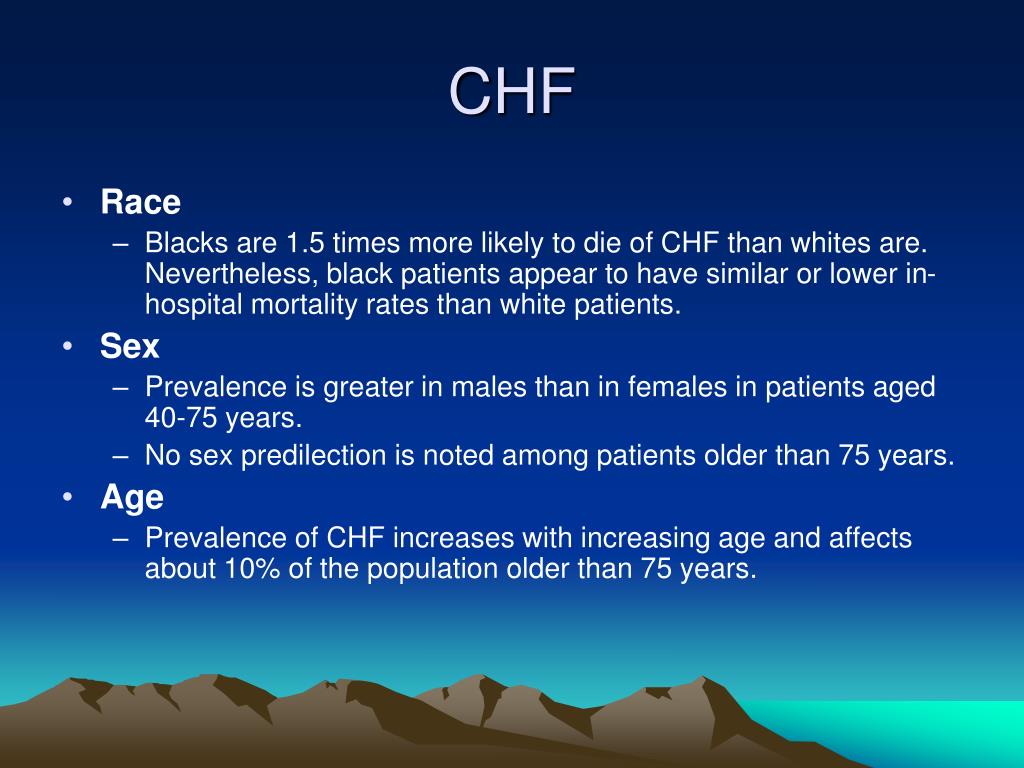 CHF

• Race
 – Blacks are 1.5 times more likely to die of CHF than whites are. Nevertheless, black patients appear to have similar or lower in-hospital mortality rates than white patients.
• Sex
 – Prevalence is greater in males than in females in patients aged 40-75 years.
 – No sex predilection is noted among patients older than 75 years.
• Age
 – Prevalence of CHF increases with increasing age and affects about 10% of the population older than 75 years.